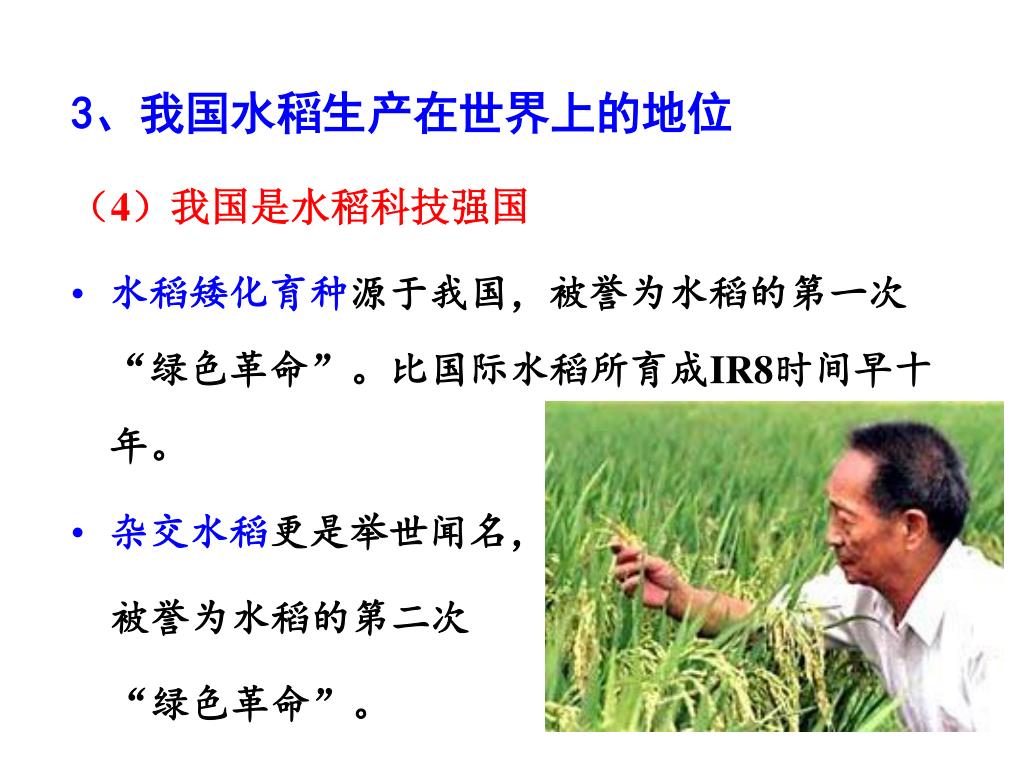 3、我国水稻生产在世界上的地位

（4）我国是水稻科技强国

• 水稻矮化育种源于我国，被誉为水稻的第一次“绿色革命”。比国际水稻所育成IR8时间早十年。

• 杂交水稻更是举世闻名，被誉为水稻的第二次“绿色革命”。